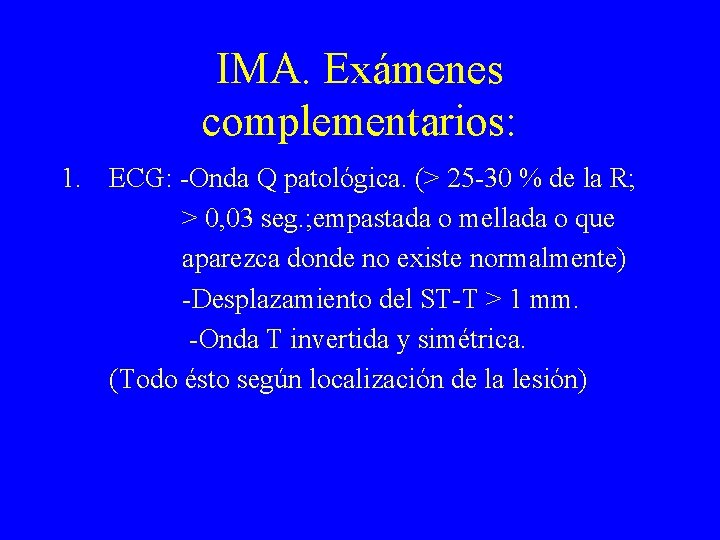 IMA. Exámenes complementarios:

1. ECG: -Onda Q patológica. (> 25-30 % de la R; > 0,03 seg.;empastada o mellada o que aparezca donde no existe normalmente)
-Desplazamiento del ST-T > 1 mm.
-Onda T invertida y simétrica.
(Todo ésto según localización de la lesión)